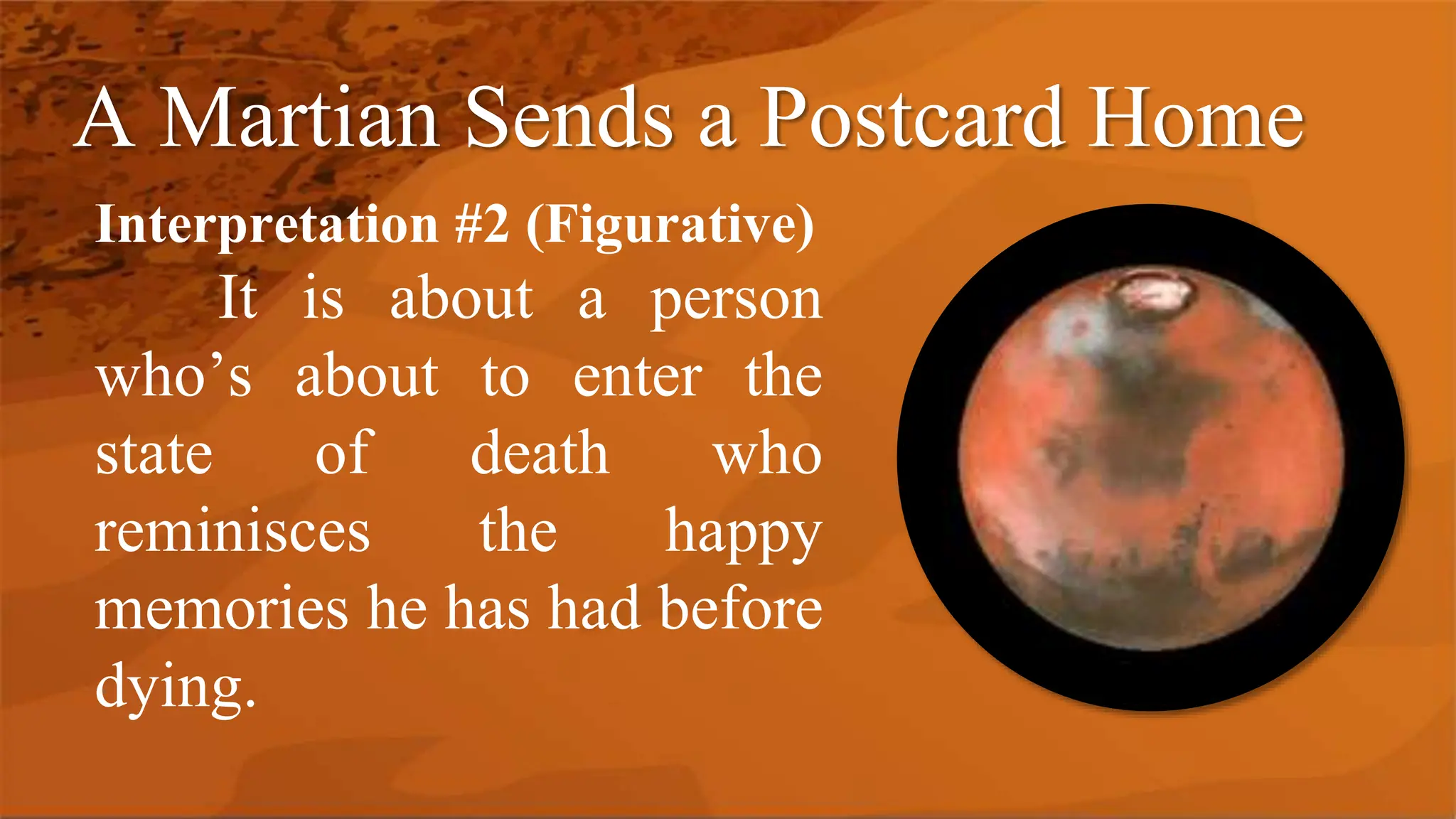 A Martian Sends a Postcard Home

Interpretation #2 (Figurative)

It is about a person who’s about to enter the state of death who reminisces the happy memories he has had before dying.